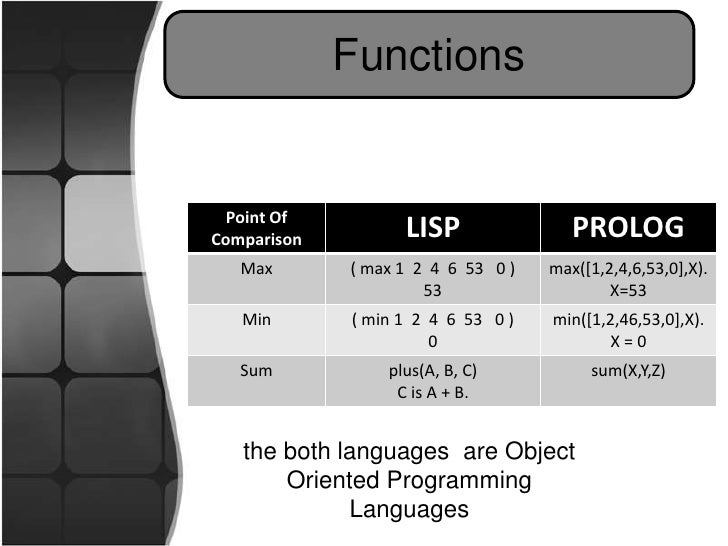 Functions

| Point Of Comparison | LISP | PROLOG |
|---|---|---|
| Max | ( max 1 2 4 6 53 0 ) 53 | max([1,2,4,6,53,0],X). X=53 |
| Min | ( min 1 2 4 6 53 0 ) 0 | min([1,2,46,53,0],X). X = 0 |
| Sum | plus(A, B, C) C is A + B. | sum(X,Y,Z) |

the both languages are Object Oriented Programming Languages